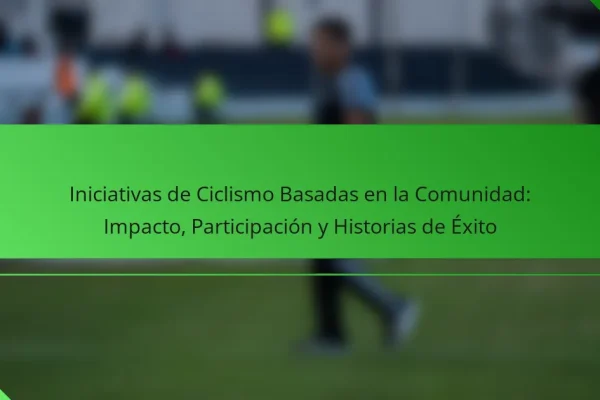 Iniciativas de Ciclismo Basadas en la Comunidad: Impacto, Participación y Historias de Éxito